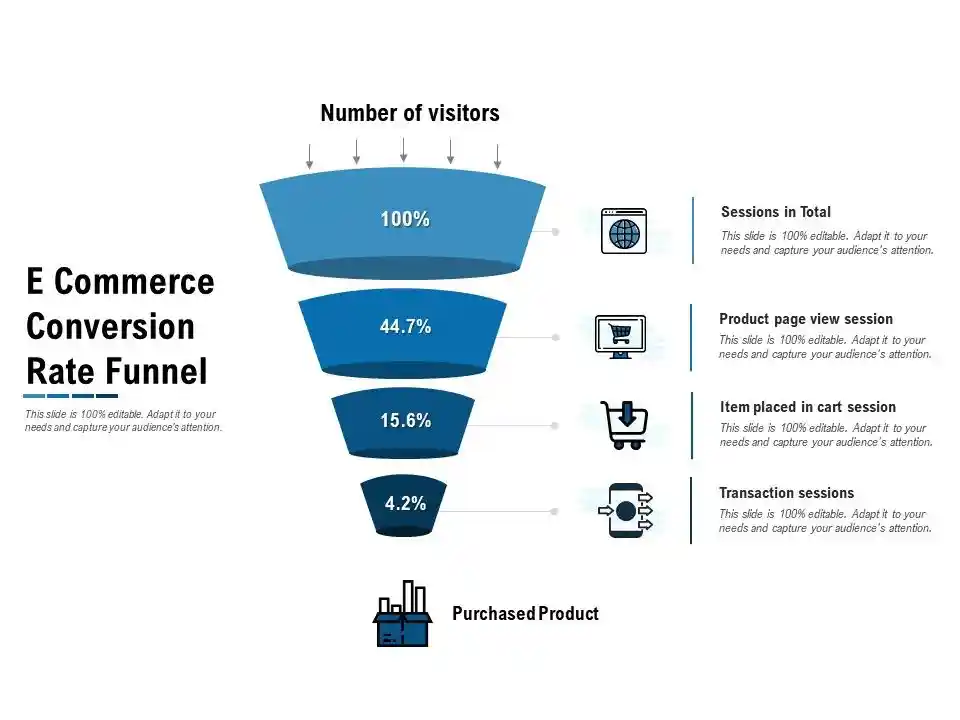 E Commerce Conversion Rate Funnel

This slide is 100% editable. Adapt it to your needs and capture your audience's attention.

Number of visitors

100%

44.7%

15.6%

4.2%

Sessions in Total

This slide is 100% editable. Adapt it to your needs and capture your audience's attention.

Product page view session

This slide is 100% editable. Adapt it to your needs and capture your audience's attention.

Item placed in cart session

This slide is 100% editable. Adapt it to your needs and capture your audience's attention.

Transaction sessions

This slide is 100% editable. Adapt it to your needs and capture your audience's attention.

Purchased Product